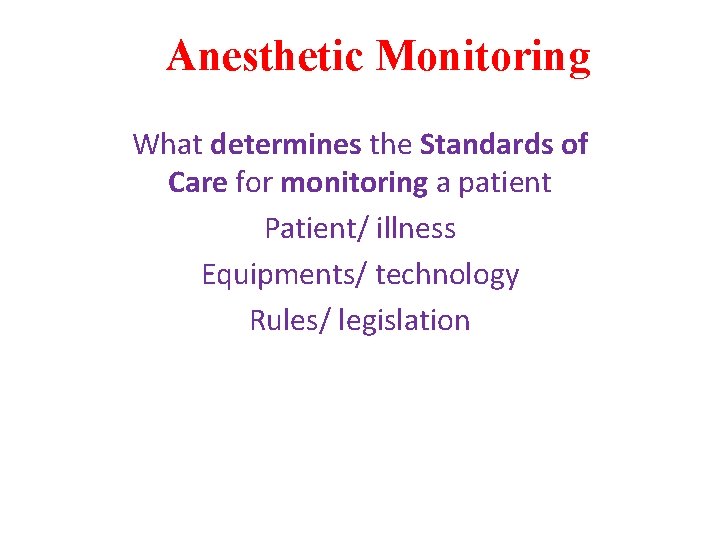 Anesthetic Monitoring

What determines the Standards of Care for monitoring a patient

Patient/ illness

Equipments/ technology

Rules/ legislation